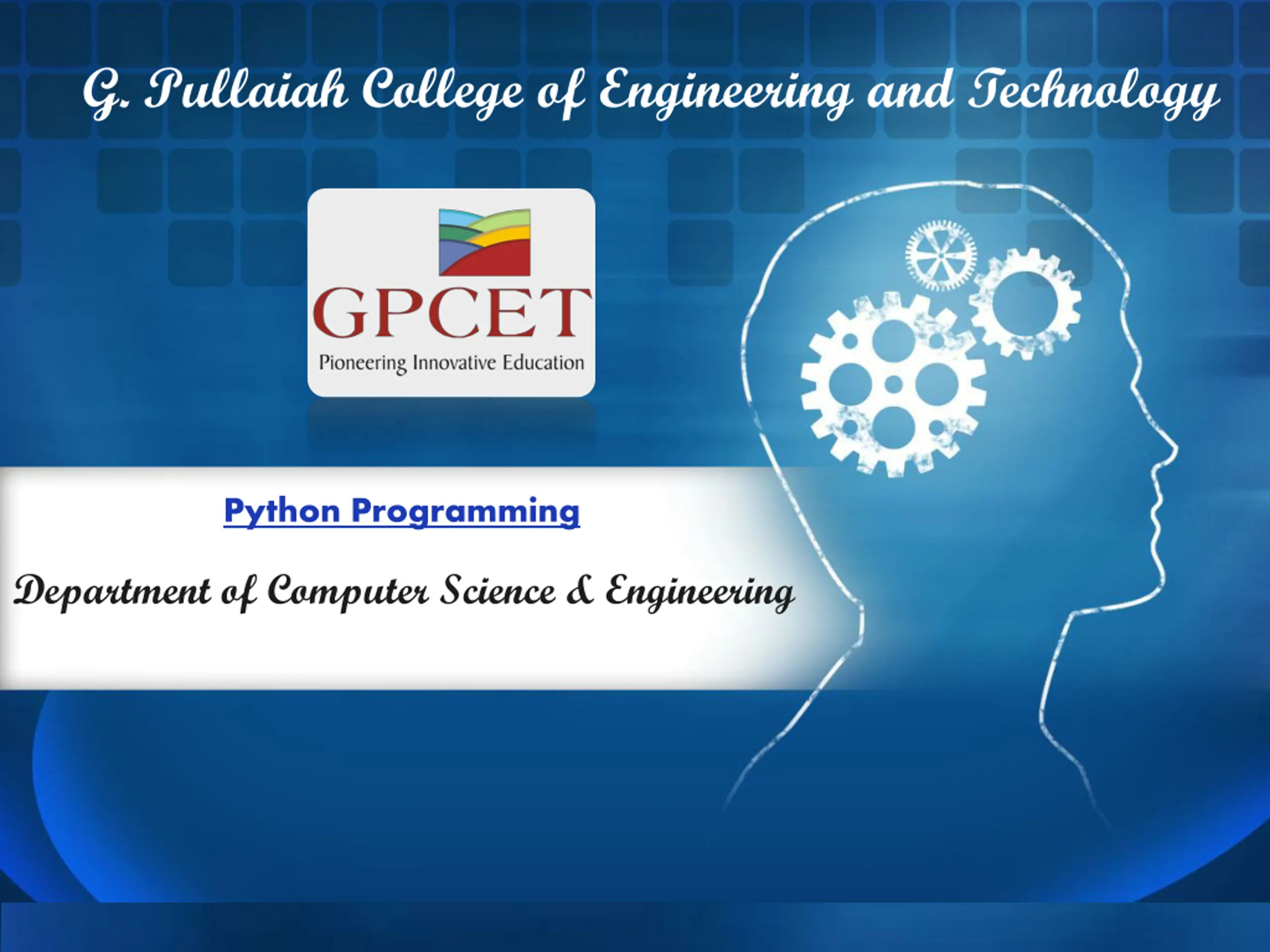 G. Pullaiah College of Engineering and Technology

GPCET
Pioneering Innovative Education

Python Programming

Department of Computer Science & Engineering